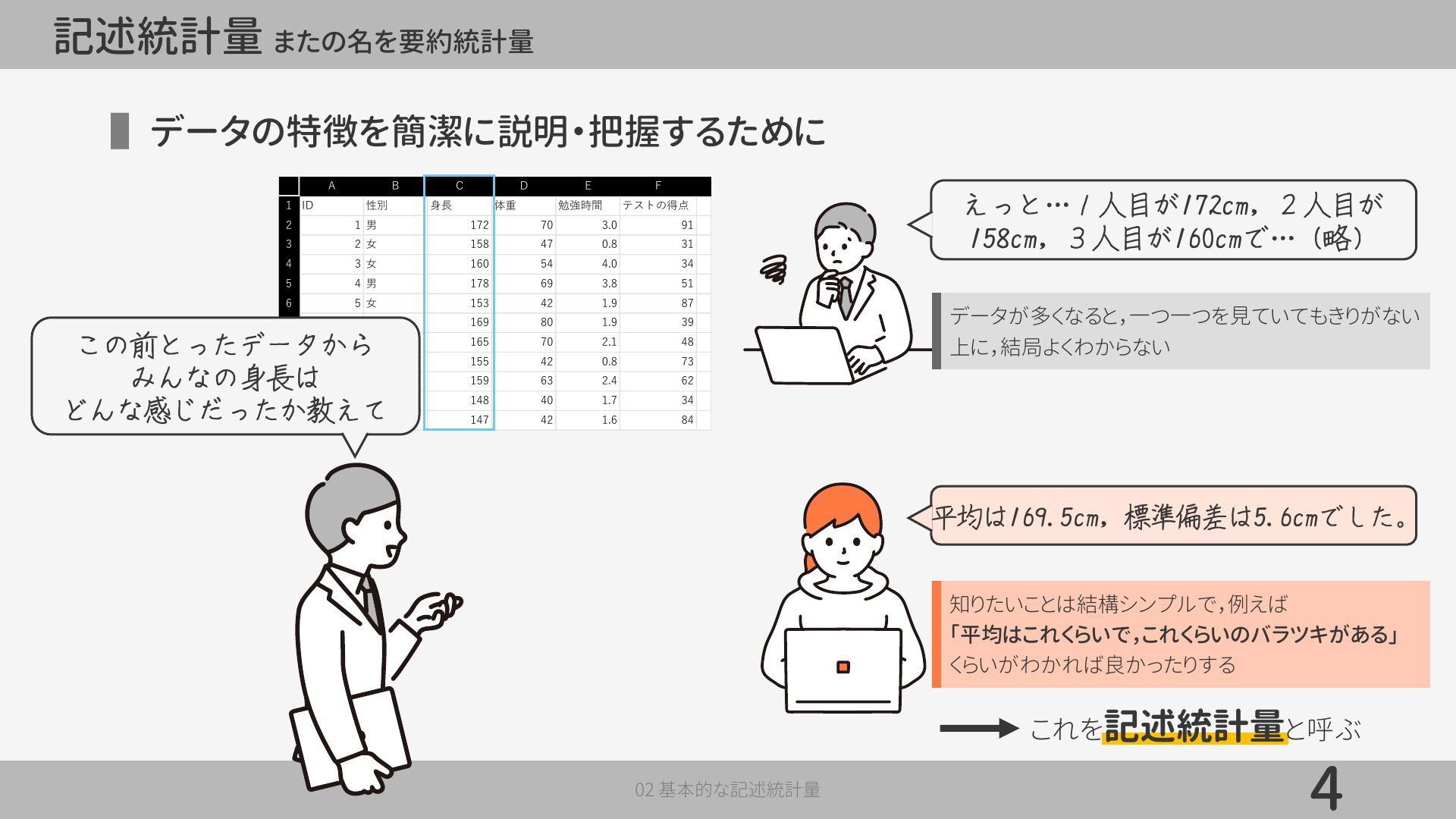 記述統計量 またの名を要約統計量

データの特徴を簡潔に説明・把握するために

|  | A | B | C | D | E | F |
|---|---|---|---|---|---|---|
| 1 | ID | 性別 | 身長 | 体重 | 勉強時間 | テストの得点 |
| 2 | 1 | 男 | 172 | 70 | 3.0 | 91 |
| 3 | 2 | 女 | 158 | 47 | 0.8 | 31 |
| 4 | 3 | 女 | 160 | 54 | 4.0 | 34 |
| 5 | 4 | 男 | 178 | 69 | 3.8 | 51 |
| 6 | 5 | 女 | 153 | 42 | 1.9 | 87 |
|  |  |  | 169 | 80 | 1.9 | 39 |
|  |  |  | 165 | 70 | 2.1 | 48 |
|  |  |  | 155 | 42 | 0.8 | 73 |
|  |  |  | 159 | 63 | 2.4 | 62 |
|  |  |  | 148 | 40 | 1.7 | 34 |
|  |  |  | 147 | 42 | 1.6 | 84 |

この前とったデータから みんなの身長は どんな感じだったか教えて

えっと…1人目が172cm，2人目が158cm，3人目が160cmで…（略）

データが多くなると，一つ一つを見ていてもきりがない上に，結局よくわからない

平均は169.5cm，標準偏差は5.6cmでした。

知りたいことは結構シンプルで，例えば
「平均はこれくらいで，これくらいのバラツキがある」
くらいがわかれば良かったりする

これを記述統計量と呼ぶ

02 基本的な記述統計量

4